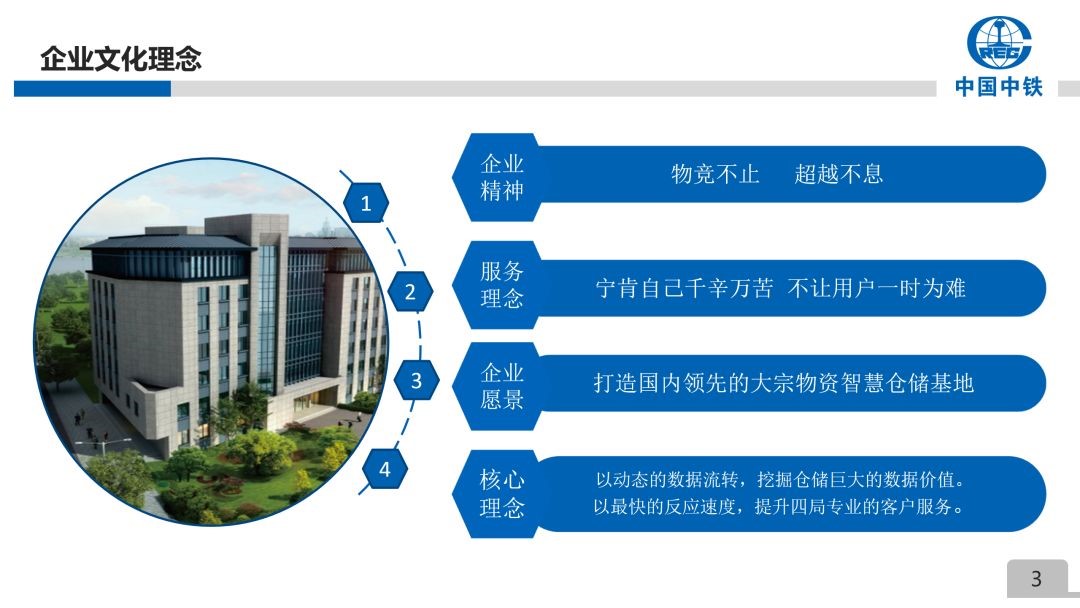 企业文化理念

CREC
中国中铁

1
企业精神
物竞不止　超越不息

2
服务理念
宁肯自己千辛万苦 不让用户一时为难

3
企业愿景
打造国内领先的大宗物资智慧仓储基地

4
核心理念
以动态的数据流转，挖掘仓储巨大的数据价值。
以最快的反应速度，提升四局专业的客户服务。

3